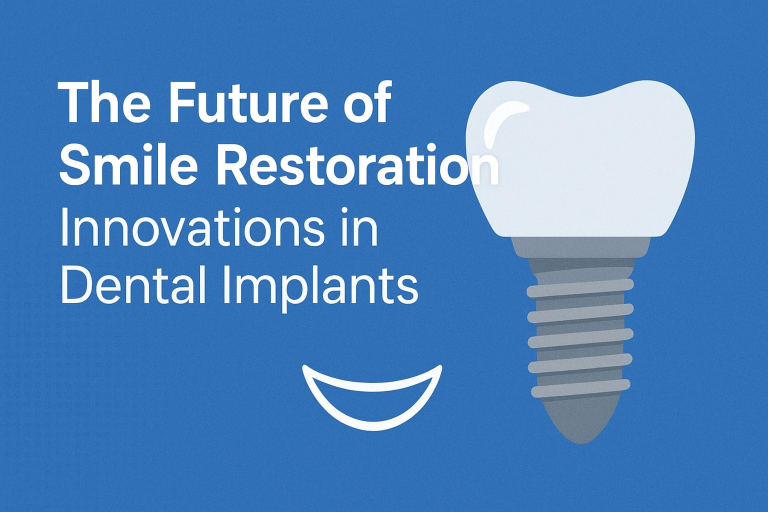 The Future of Smile Restoration
Innovations in Dental Implants